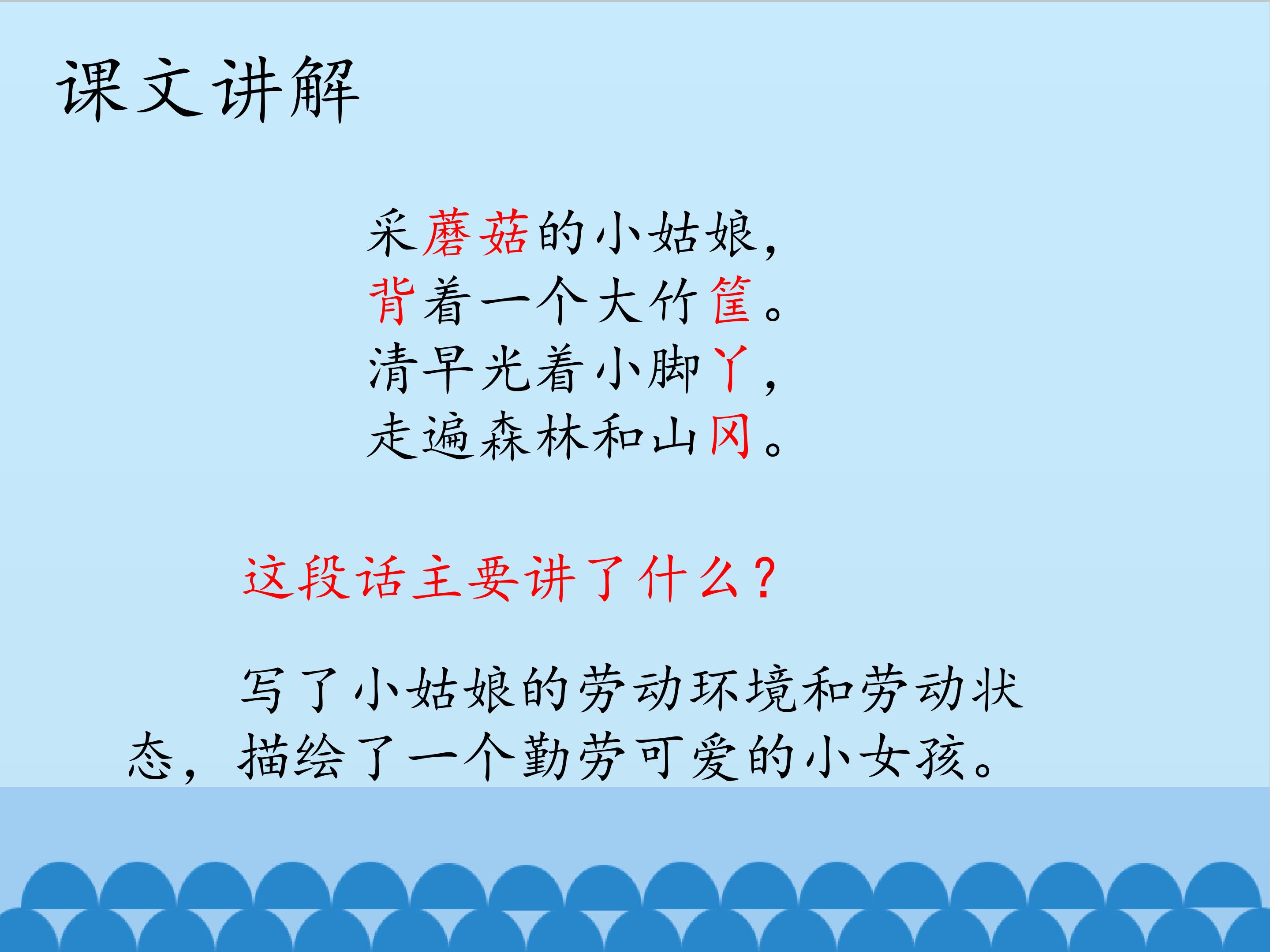 课文讲解

采蘑菇的小姑娘，
背着一个大竹筐。
清早光着小脚丫，
走遍森林和山冈。

这段话主要讲了什么？

写了小姑娘的劳动环境和劳动状态，描绘了一个勤劳可爱的小女孩。